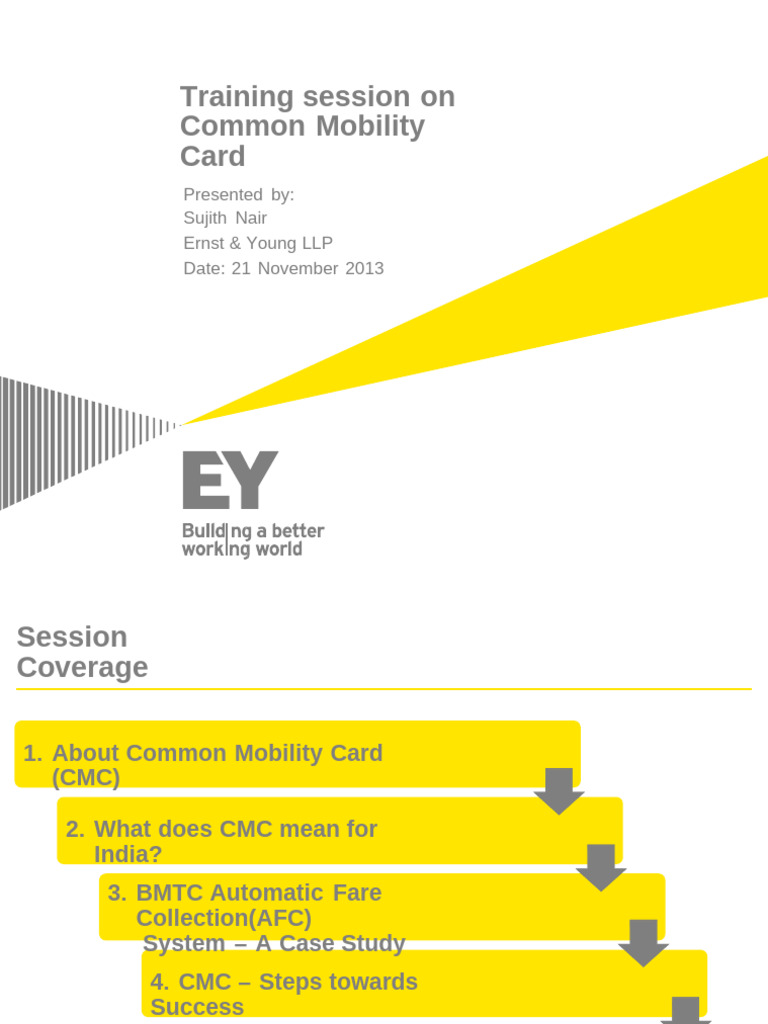 Training session on Common Mobility Card

Presented by:
Sujith Nair
Ernst & Young LLP
Date: 21 November 2013

EY
Building a better working world

Session Coverage

1. About Common Mobility Card (CMC)

2. What does CMC mean for India?

3. BMTC Automatic Fare Collection(AFC) System – A Case Study

4. CMC – Steps towards Success